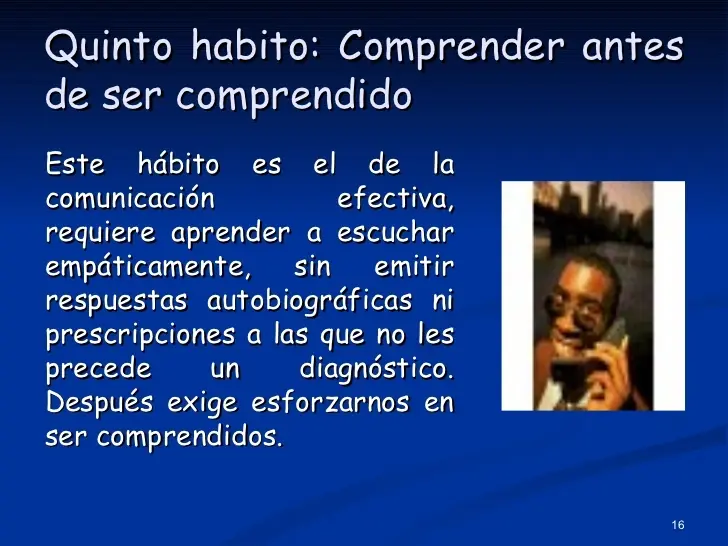 Quinto habito: Comprender antes de ser comprendido

Este hábito es el de la comunicación efectiva, requiere aprender a escuchar empáticamente, sin emitir respuestas autobiográficas ni prescripciones a las que no les precede un diagnóstico. Después exige esforzarnos en ser comprendidos.

16